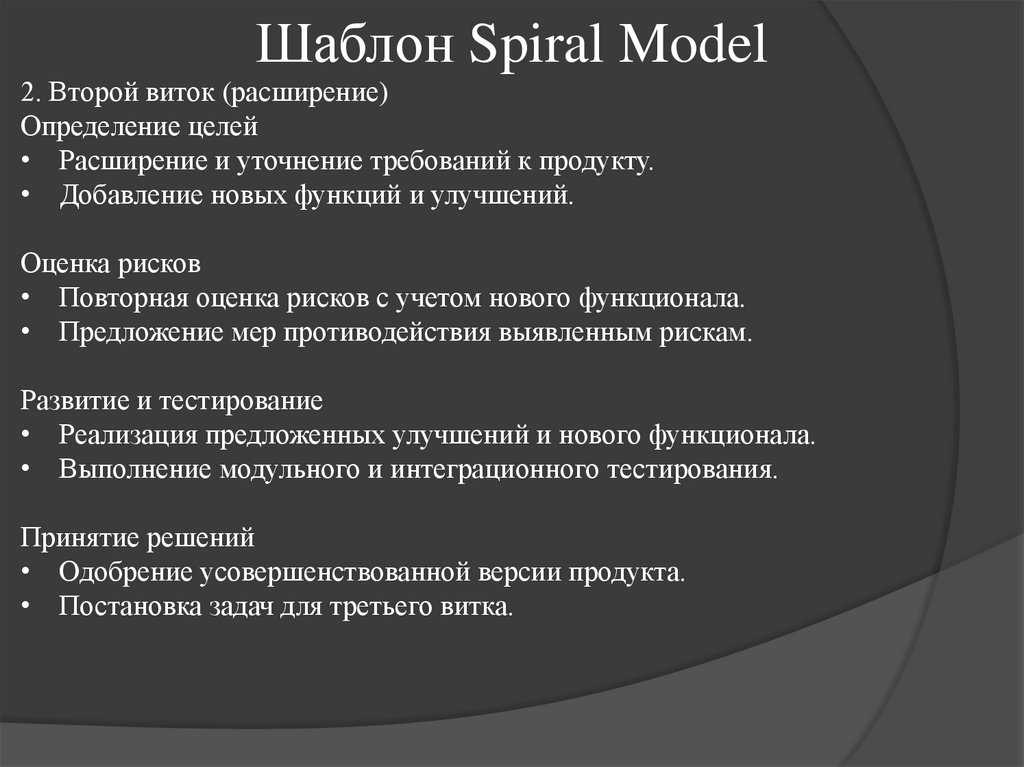 Шаблон Spiral Model

2. Второй виток (расширение)
Определение целей
• Расширение и уточнение требований к продукту.
• Добавление новых функций и улучшений.

Оценка рисков
• Повторная оценка рисков с учетом нового функционала.
• Предложение мер противодействия выявленным рискам.

Развитие и тестирование
• Реализация предложенных улучшений и нового функционала.
• Выполнение модульного и интеграционного тестирования.

Принятие решений
• Одобрение усовершенствованной версии продукта.
• Постановка задач для третьего витка.